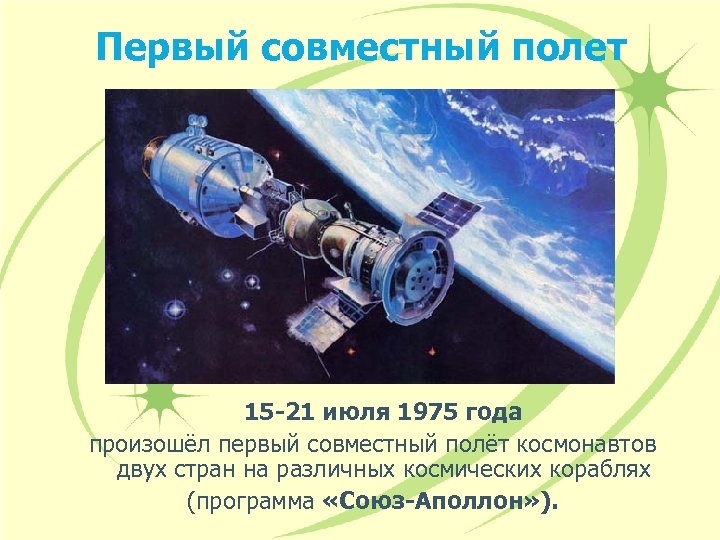 Первый совместный полет

15-21 июля 1975 года
произошёл первый совместный полёт космонавтов двух стран на различных космических кораблях (программа «Союз-Аполлон»).